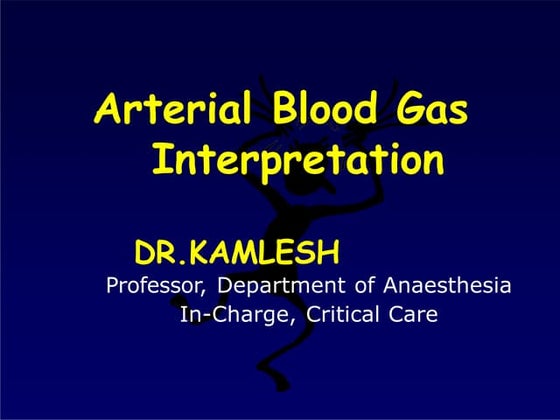 Arterial Blood Gas Interpretation

DR.KAMLESH
Professor, Department of Anaesthesia
In-Charge, Critical Care